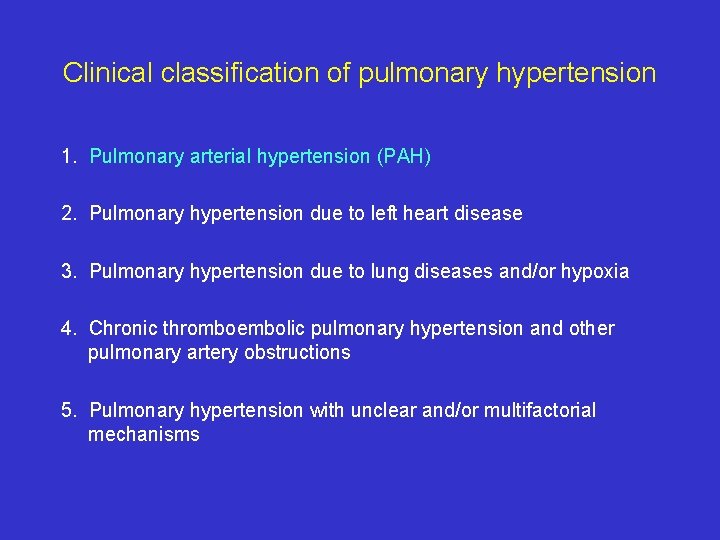 Clinical classification of pulmonary hypertension

1. Pulmonary arterial hypertension (PAH)

2. Pulmonary hypertension due to left heart disease

3. Pulmonary hypertension due to lung diseases and/or hypoxia

4. Chronic thromboembolic pulmonary hypertension and other pulmonary artery obstructions

5. Pulmonary hypertension with unclear and/or multifactorial mechanisms